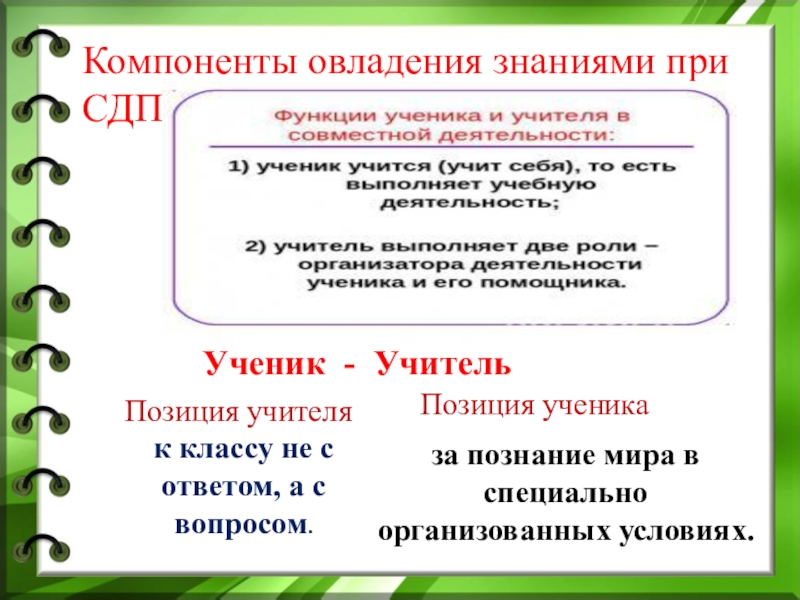 Компоненты овладения знаниями при СДП

Функции ученика и учителя в совместной деятельности:

1) ученик учится (учит себя), то есть выполняет учебную деятельность;

2) учитель выполняет две роли – организатора деятельности ученика и его помощника.

Ученик - Учитель

Позиция учителя
к классу не с ответом, а с вопросом.

Позиция ученика
за познание мира в специально организованных условиях.